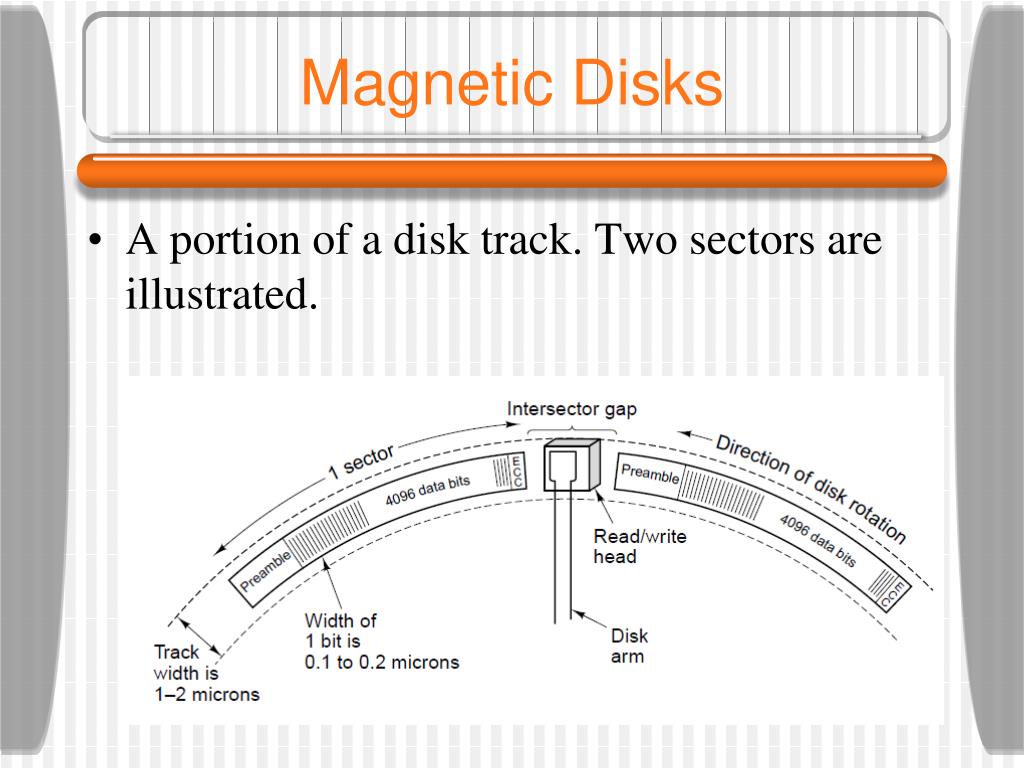 Magnetic Disks

• A portion of a disk track. Two sectors are illustrated.

Intersector gap

1 sector

Direction of disk rotation

Preamble

4096 data bits

ECC

Preamble

4096 data bits

ECC

Read/write head

Width of 1 bit is 0.1 to 0.2 microns

Disk arm

Track width is 1–2 microns